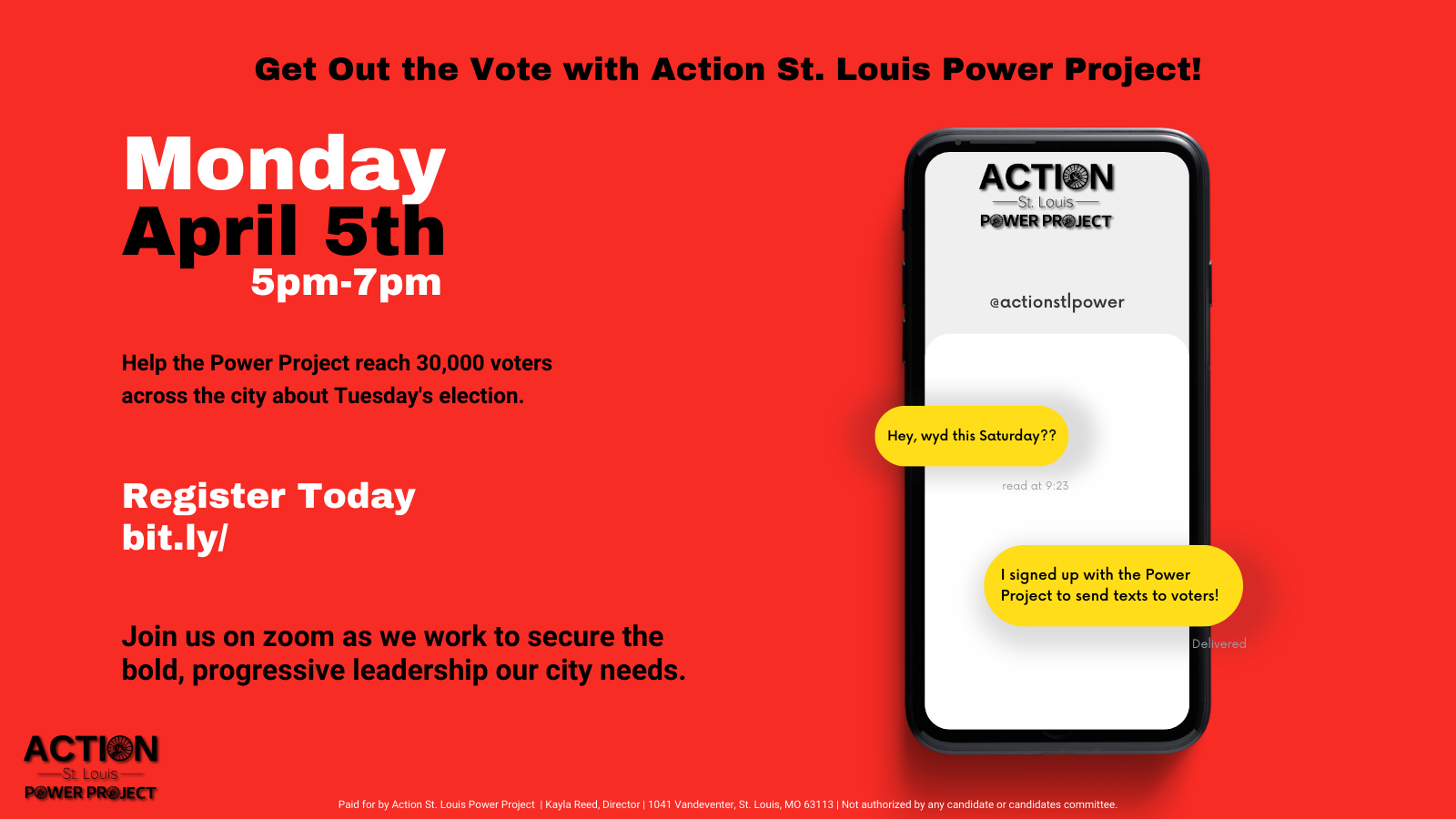 Get Out the Vote with Action St. Louis Power Project!

Monday
April 5th
5pm-7pm

Help the Power Project reach 30,000 voters across the city about Tuesday's election.

Register Today
bit.ly/

Join us on zoom as we work to secure the bold, progressive leadership our city needs.

ACTION
St. Louis
POWER PROJECT

@actionstlpower

Hey, wyd this Saturday??

read at 9:23

I signed up with the Power Project to send texts to voters!

Delivered

ACTION
St. Louis
POWER PROJECT

Paid for by Action St. Louis Power Project | Kayla Reed, Director | 1041 Vandeventer, St. Louis, MO 63113 | Not authorized by any candidate or candidates committee.